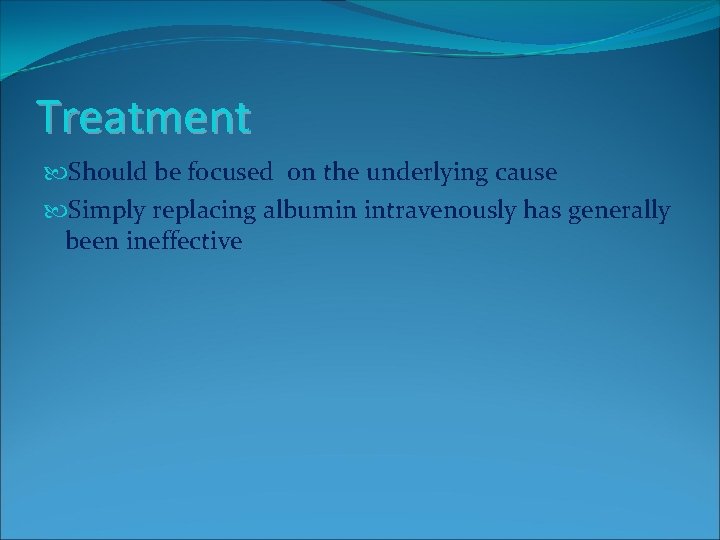 Treatment

Should be focused on the underlying cause

Simply replacing albumin intravenously has generally been ineffective